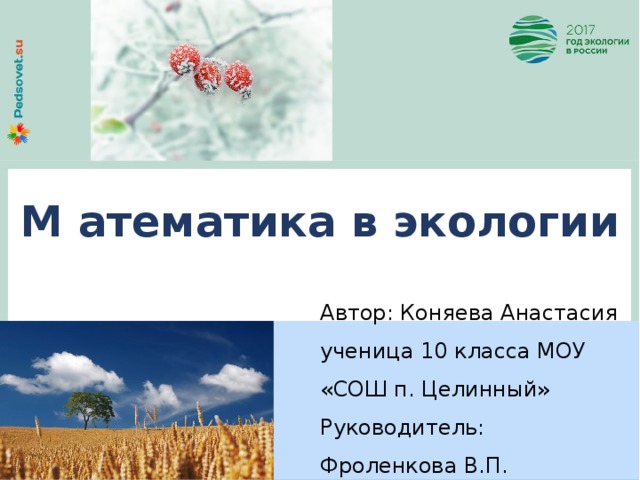 Pedsovet.su

2017
ГОД ЭКОЛОГИИ
В РОССИИ

М атематика в экологии

Автор: Коняева Анастасия
ученица 10 класса МОУ
«СОШ п. Целинный»
Руководитель:
Фроленкова В.П.